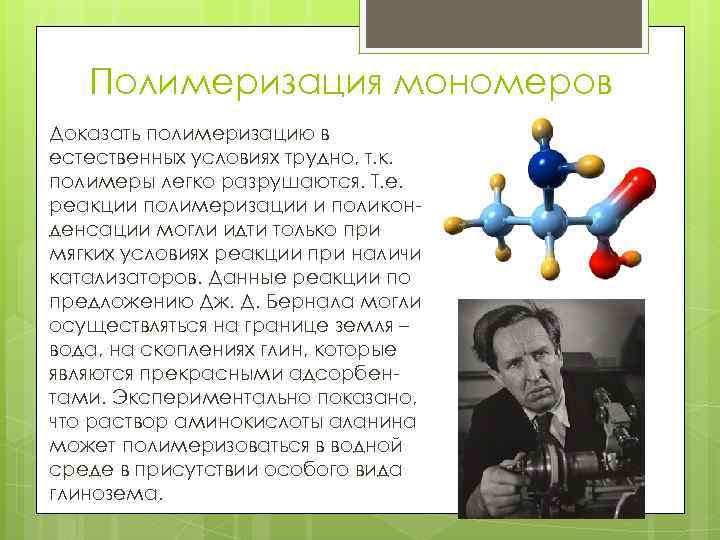 Полимеризация мономеров

Доказать полимеризацию в естественных условиях трудно, т.к. полимеры легко разрушаются. Т.е. реакции полимеризации и поликонденсации могли идти только при мягких условиях реакции при наличи катализаторов. Данные реакции по предложению Дж. Д. Бернала могли осуществляться на границе земля – вода, на скоплениях глин, которые являются прекрасными адсорбентами. Экспериментально показано, что раствор аминокислоты аланина может полимеризоваться в водной среде в присутствии особого вида глинозема.